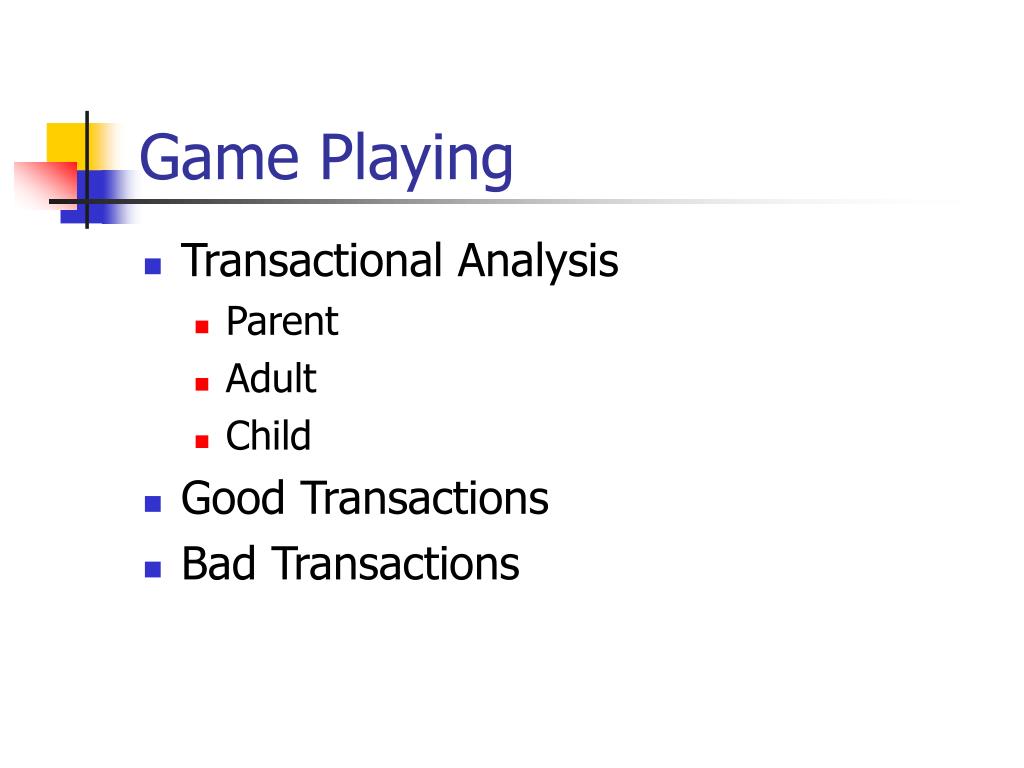 Game Playing

- Transactional Analysis
  - Parent
  - Adult
  - Child
- Good Transactions
- Bad Transactions